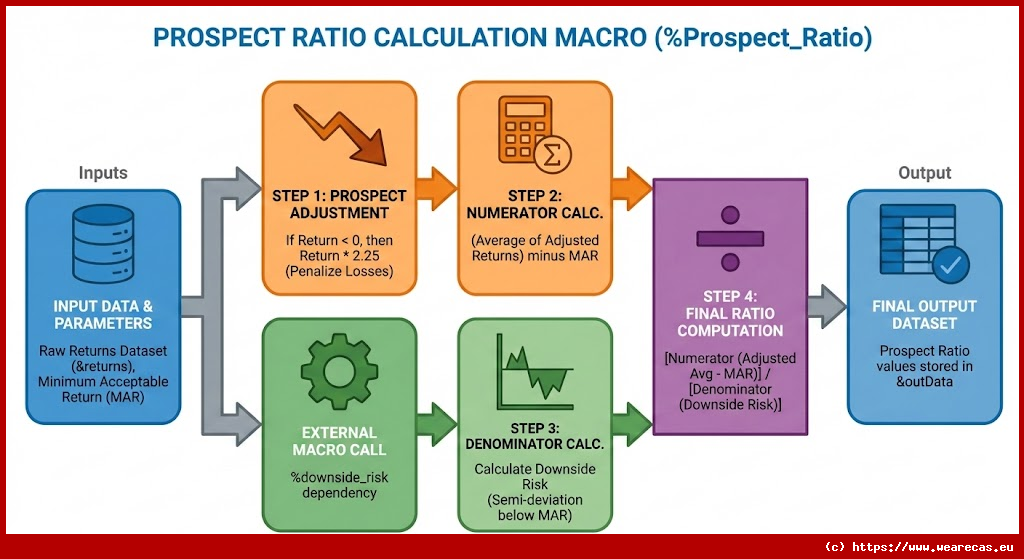 PROSPECT RATIO CALCULATION MACRO (%Prospect_Ratio)

Inputs

INPUT DATA & PARAMETERS

Raw Returns Dataset (&returns), Minimum Acceptable Return (MAR)

STEP 1: PROSPECT ADJUSTMENT

If Return < 0, then Return * 2.25 (Penalize Losses)

STEP 2: NUMERATOR CALC.

(Average of Adjusted Returns) minus MAR

EXTERNAL MACRO CALL

%downside_risk dependency

STEP 3: DENOMINATOR CALC.

Calculate Downside Risk (Semi-deviation below MAR)

STEP 4: FINAL RATIO COMPUTATION

[Numerator (Adjusted Avg - MAR)] / [Denominator (Downside Risk)]

Output

FINAL OUTPUT DATASET

Prospect Ratio values stored in &outData

(c) https://www.wearecas.eu